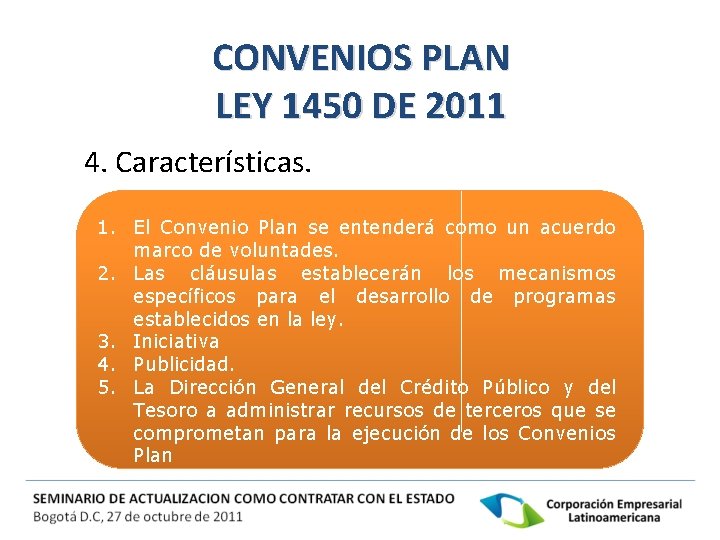 CONVENIOS PLAN
LEY 1450 DE 2011

4. Características.

1. El Convenio Plan se entenderá como un acuerdo marco de voluntades.
2. Las cláusulas establecerán los mecanismos específicos para el desarrollo de programas establecidos en la ley.
3. Iniciativa
4. Publicidad.
5. La Dirección General del Crédito Público y del Tesoro a administrar recursos de terceros que se comprometan para la ejecución de los Convenios Plan

SEMINARIO DE ACTUALIZACION COMO CONTRATAR CON EL ESTADO
Bogotá D.C, 27 de octubre de 2011

Corporación Empresarial Latinoamericana